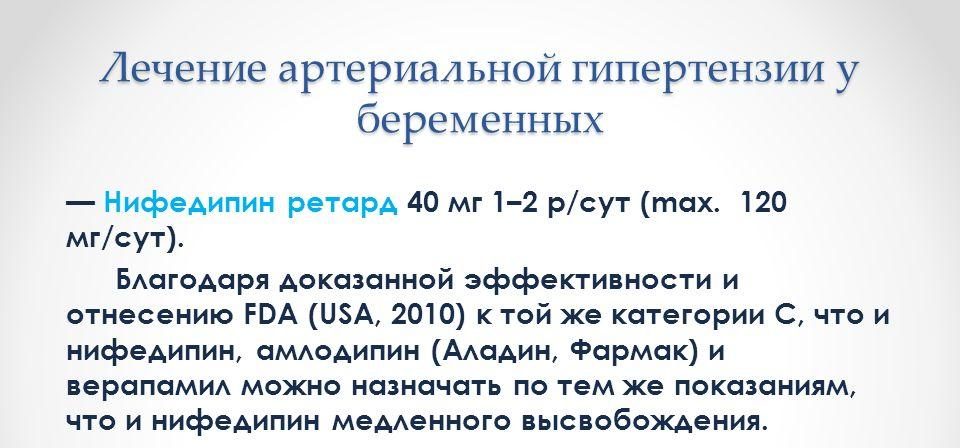 Лечение артериальной гипертензии у беременных

— Нифедипин ретард 40 мг 1–2 р/сут (max. 120 мг/сут).

Благодаря доказанной эффективности и отнесению FDA (USA, 2010) к той же категории С, что и нифедипин, амлодипин (Аладин, Фармак) и верапамил можно назначать по тем же показаниям, что и нифедипин медленного высвобождения.